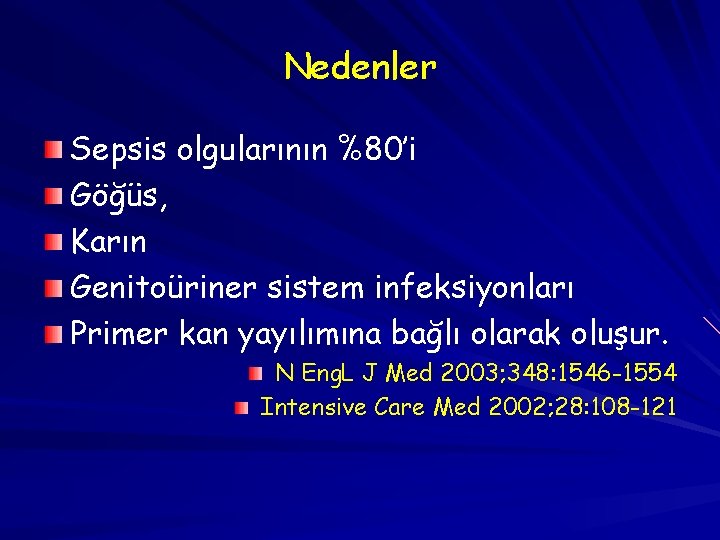 Nedenler

Sepsis olgularının %80'i

Göğüs,

Karın

Genitoüriner sistem infeksiyonları

Primer kan yayılımına bağlı olarak oluşur.

N EngL J Med 2003;348:1546-1554

Intensive Care Med 2002;28:108-121